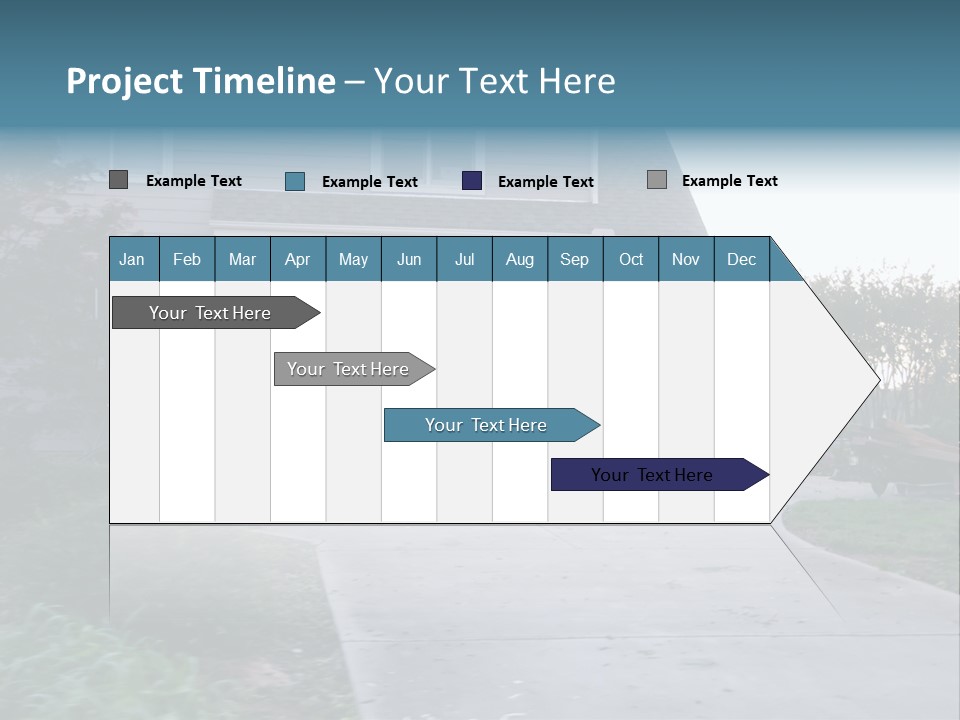 Project Timeline – Your Text Here

Example Text
Example Text
Example Text
Example Text

| Jan | Feb | Mar | Apr | May | Jun | Jul | Aug | Sep | Oct | Nov | Dec |
|---|---|---|---|---|---|---|---|---|---|---|---|

Your Text Here
Your Text Here
Your Text Here
Your Text Here